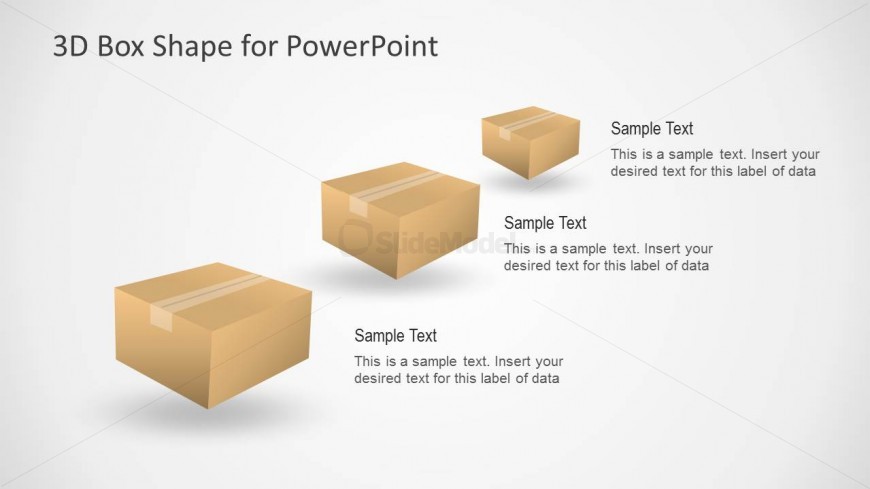 3D Box Shape for PowerPoint

Sample Text
This is a sample text. Insert your desired text for this label of data

SlideModel

Sample Text
This is a sample text. Insert your desired text for this label of data

Sample Text
This is a sample text. Insert your desired text for this label of data